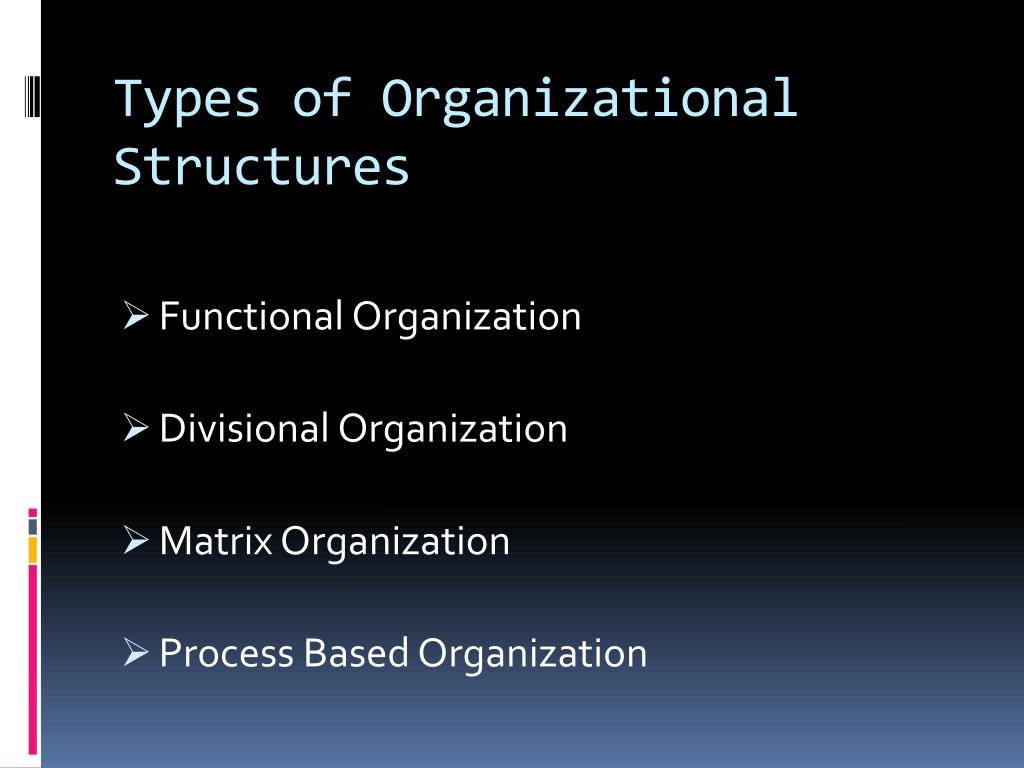 Types of Organizational Structures

➢ Functional Organization

➢ Divisional Organization

➢ Matrix Organization

➢ Process Based Organization